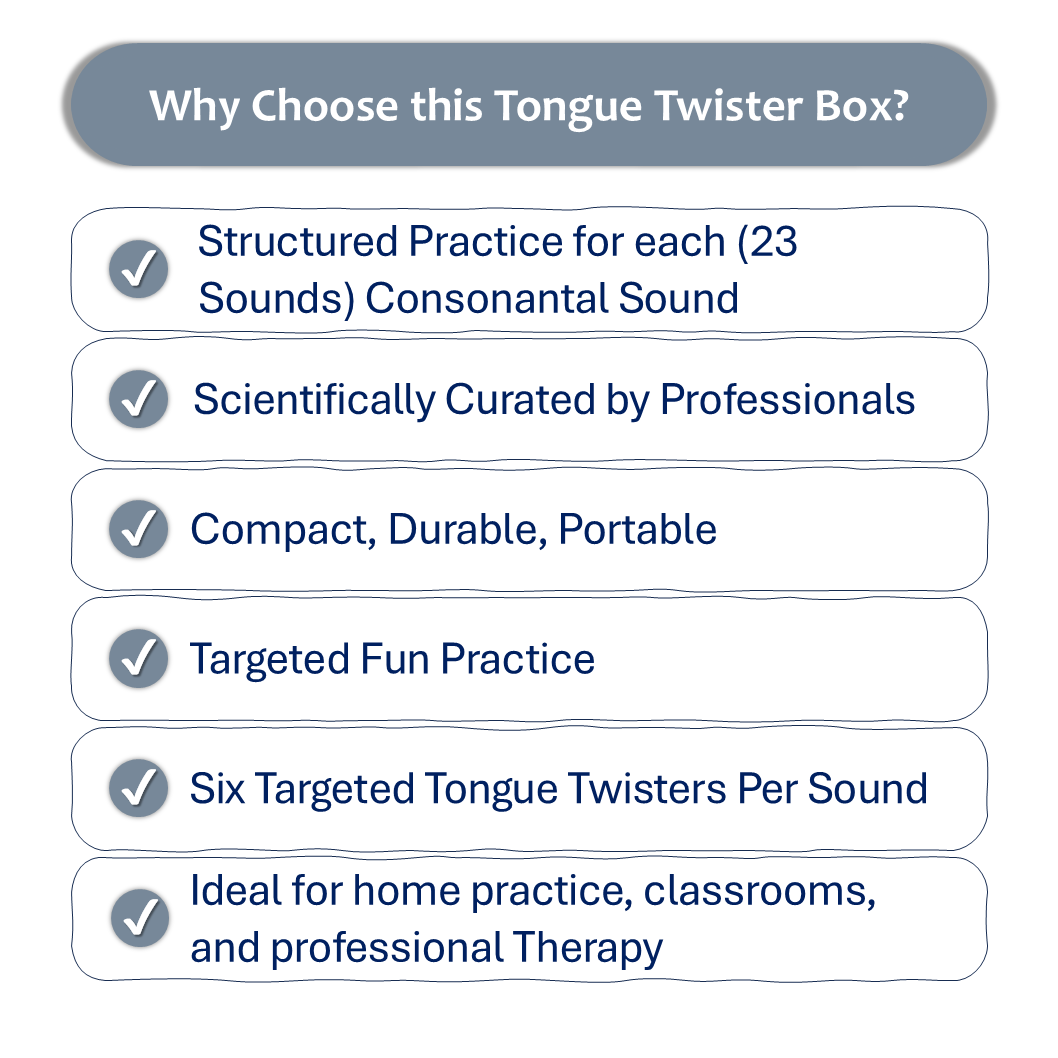 Why Choose this Tongue Twister Box?

✓ Structured Practice for each (23 Sounds) Consonantal Sound

✓ Scientifically Curated by Professionals

✓ Compact, Durable, Portable

✓ Targeted Fun Practice

✓ Six Targeted Tongue Twisters Per Sound

✓ Ideal for home practice, classrooms, and professional Therapy